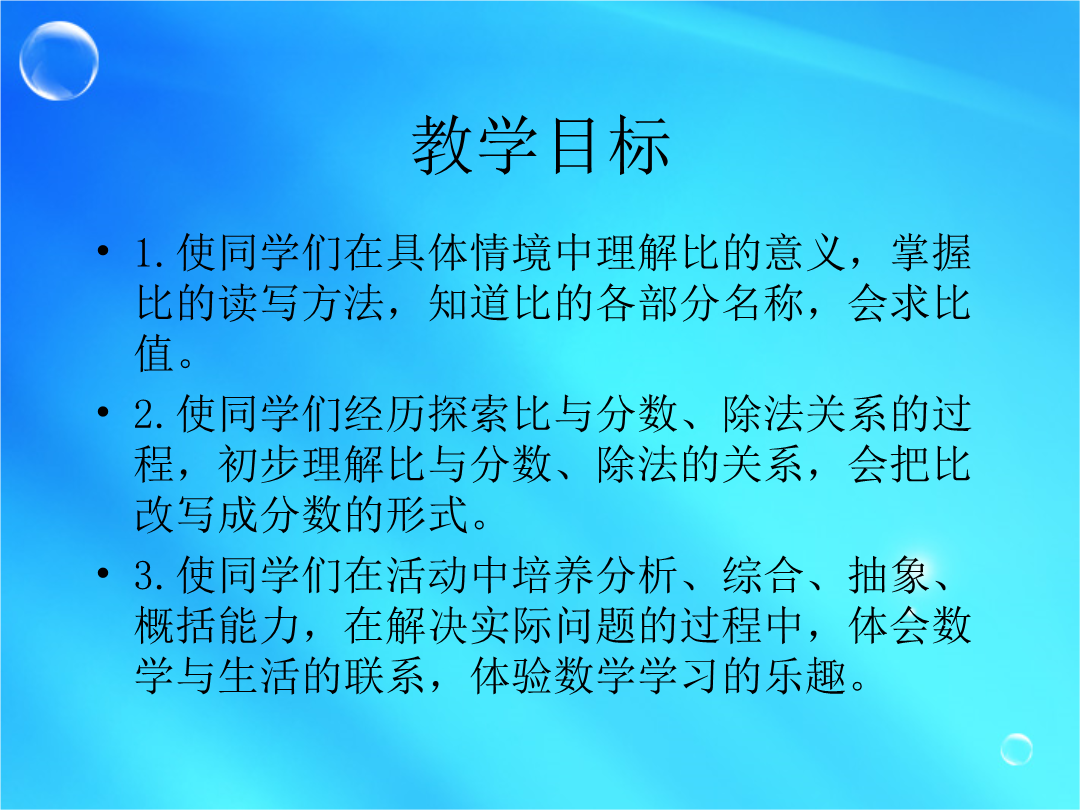 教学目标

• 1.使同学们在具体情境中理解比的意义，掌握比的读写方法，知道比的各部分名称，会求比值。

• 2.使同学们经历探索比与分数、除法关系的过程，初步理解比与分数、除法的关系，会把比改写成分数的形式。

• 3.使同学们在活动中培养分析、综合、抽象、概括能力，在解决实际问题的过程中，体会数学与生活的联系，体验数学学习的乐趣。